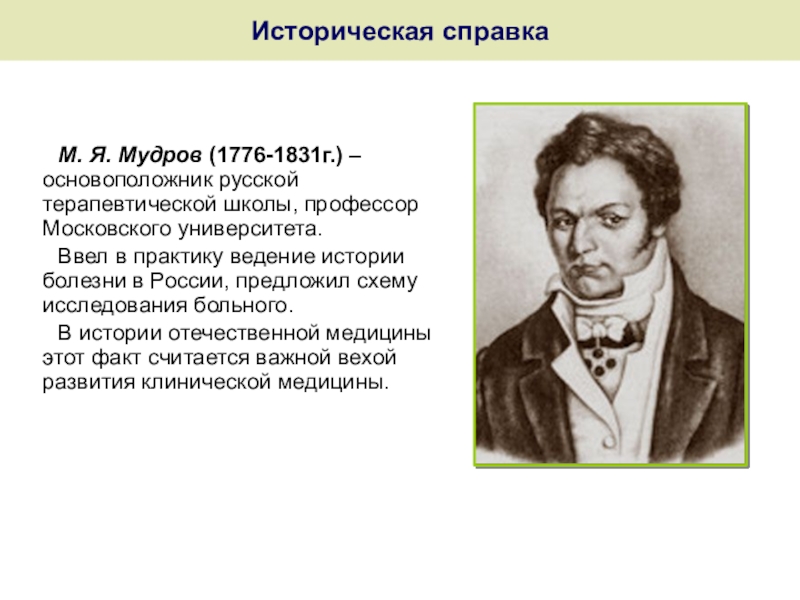 Историческая справка

М. Я. Мудров (1776-1831г.) – основоположник русской терапевтической школы, профессор Московского университета.

Ввел в практику ведение истории болезни в России, предложил схему исследования больного.

В истории отечественной медицины этот факт считается важной вехой развития клинической медицины.